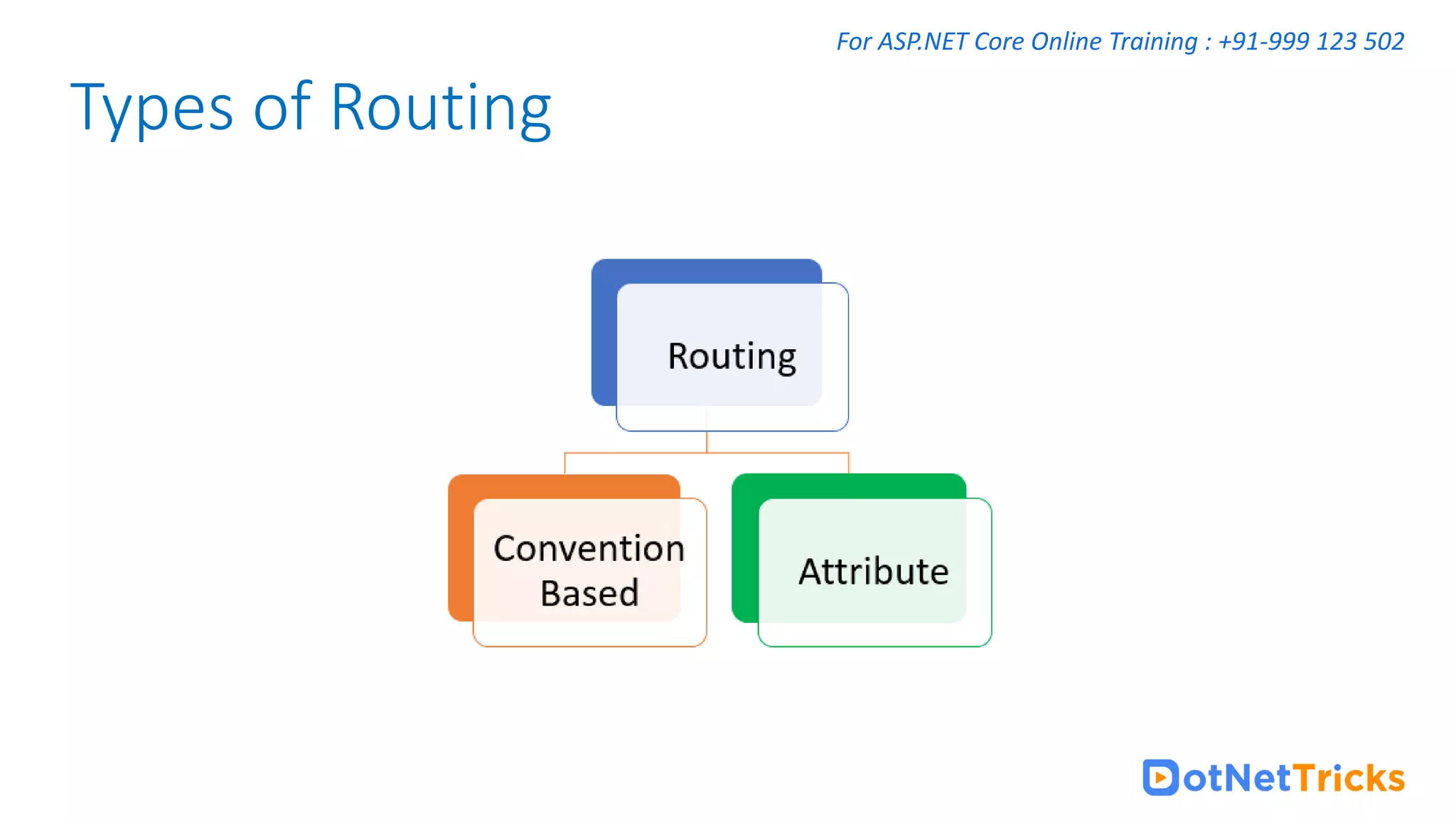 For ASP.NET Core Online Training : +91-999 123 502

Types of Routing

Routing

Convention Based

Attribute

DotNetTricks